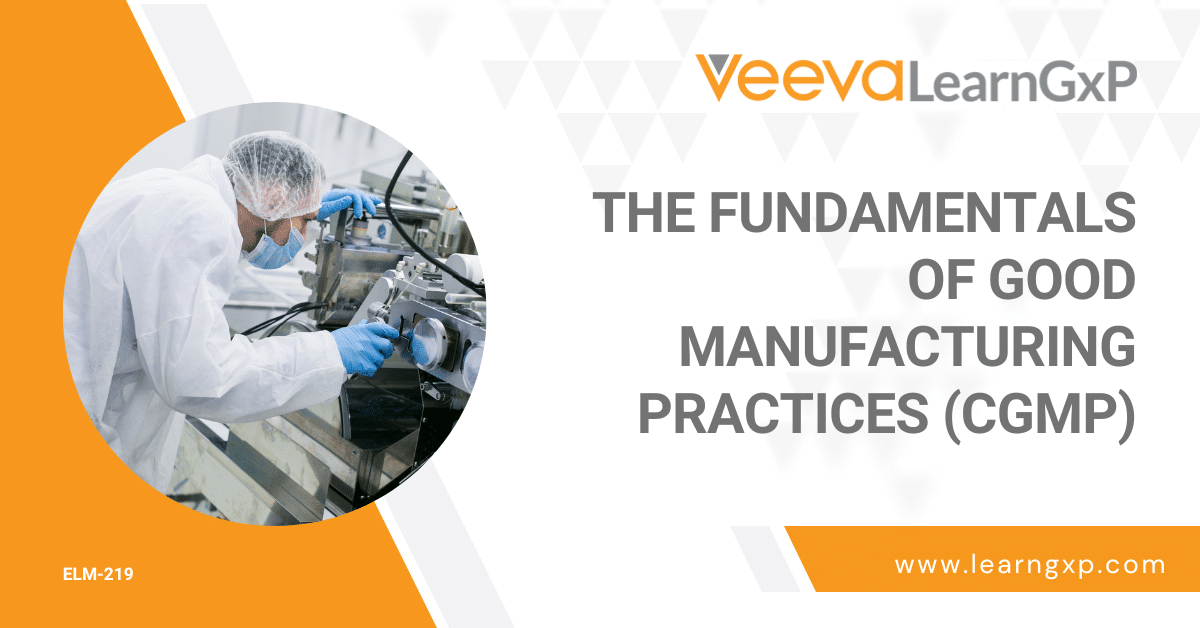 Veeva LearnGxP

THE FUNDAMENTALS OF GOOD MANUFACTURING PRACTICES (CGMP)

ELM-219

www.learngxp.com